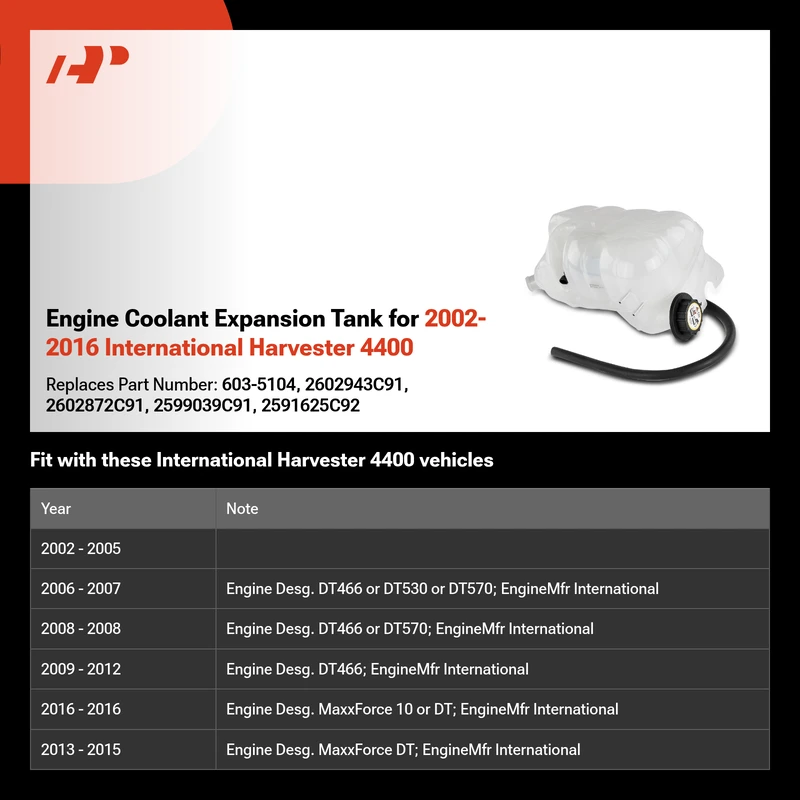 Engine Coolant Expansion Tank for 2002-2016 International Harvester 4400

Replaces Part Number: 603-5104, 2602943C91, 2602872C91, 2599039C91, 2591625C92

Fit with these International Harvester 4400 vehicles

| Year | Note |
|---|---|
| 2002 - 2005 | |
| 2006 - 2007 | Engine Desg. DT466 or DT530 or DT570; EngineMfr International |
| 2008 - 2008 | Engine Desg. DT466 or DT570; EngineMfr International |
| 2009 - 2012 | Engine Desg. DT466; EngineMfr International |
| 2016 - 2016 | Engine Desg. MaxxForce 10 or DT; EngineMfr International |
| 2013 - 2015 | Engine Desg. MaxxForce DT; EngineMfr International |